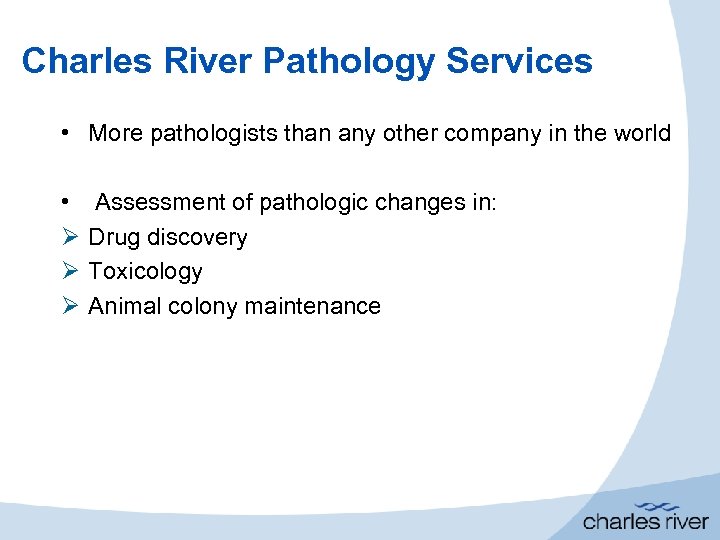 Charles River Pathology Services

• More pathologists than any other company in the world

• Assessment of pathologic changes in:
➢ Drug discovery
➢ Toxicology
➢ Animal colony maintenance

charles river